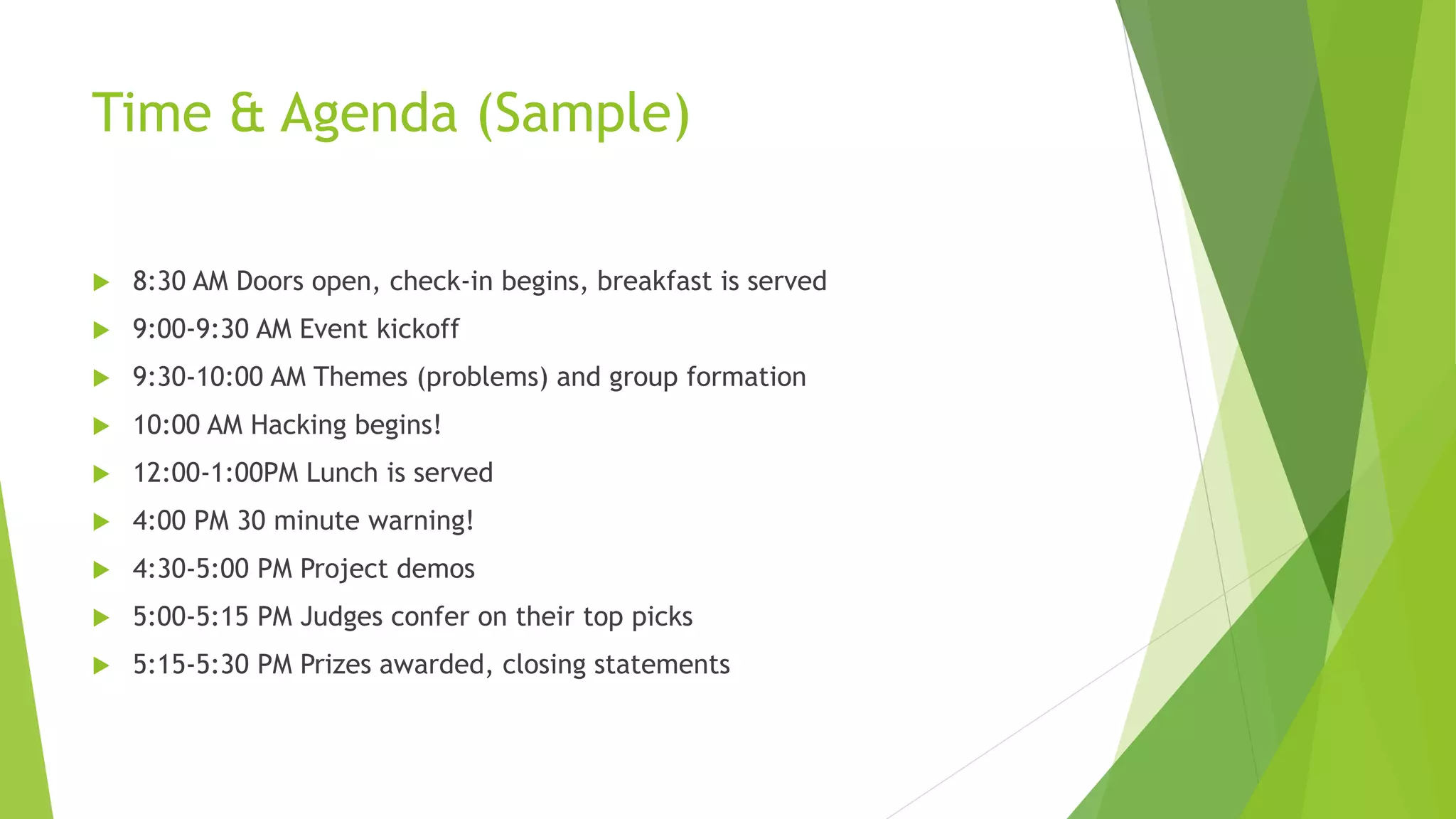 Time & Agenda (Sample)

8:30 AM Doors open, check-in begins, breakfast is served

9:00-9:30 AM Event kickoff

9:30-10:00 AM Themes (problems) and group formation

10:00 AM Hacking begins!

12:00-1:00PM Lunch is served

4:00 PM 30 minute warning!

4:30-5:00 PM Project demos

5:00-5:15 PM Judges confer on their top picks

5:15-5:30 PM Prizes awarded, closing statements